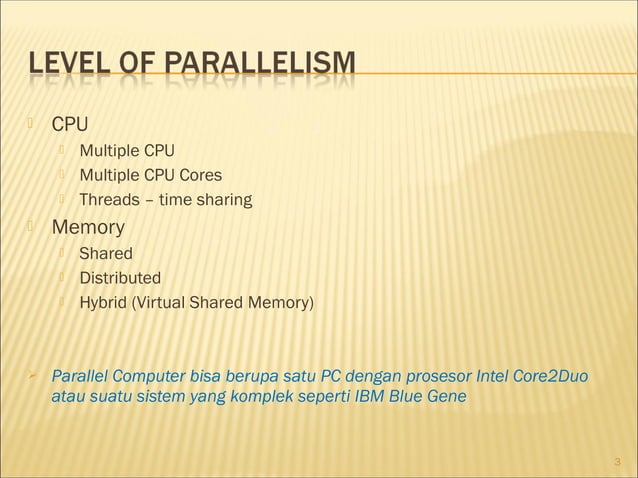 LEVEL OF PARALLELISM

CPU

Multiple CPU

Multiple CPU Cores

Threads – time sharing

Memory

Shared

Distributed

Hybrid (Virtual Shared Memory)

Parallel Computer bisa berupa satu PC dengan prosesor Intel Core2Duo atau suatu sistem yang komplek seperti IBM Blue Gene

3